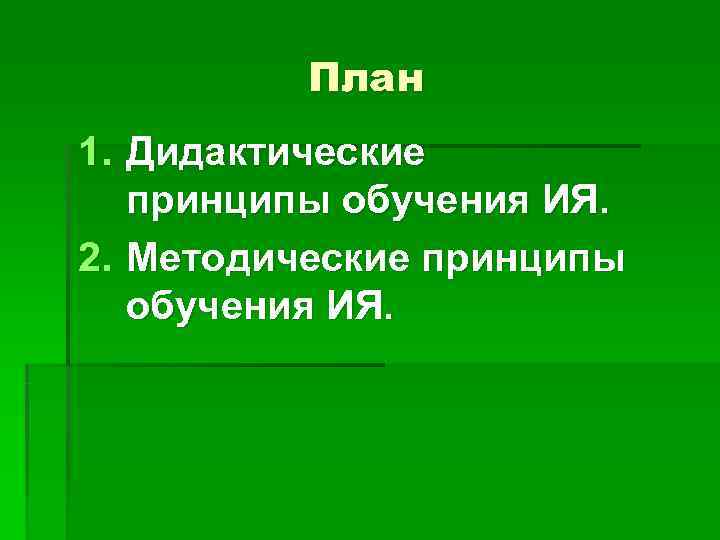 План

1. Дидактические принципы обучения ИЯ.
2. Методические принципы обучения ИЯ.